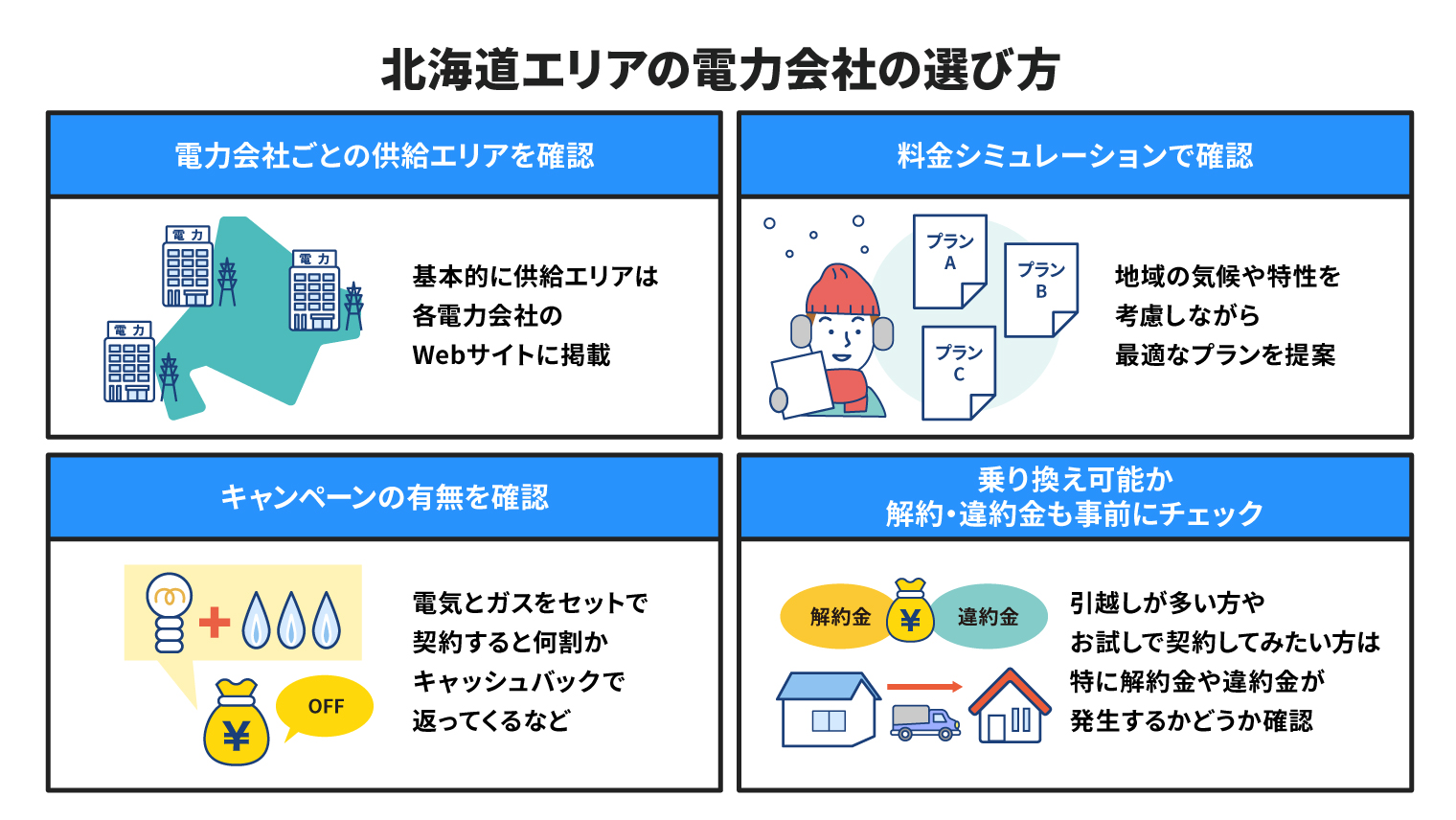 北海道エリアの電力会社の選び方

電力会社ごとの供給エリアを確認

電力
電力
電力

基本的に供給エリアは各電力会社のWebサイトに掲載

料金シミュレーションで確認

プラン A
プラン B
プラン C

地域の気候や特性を考慮しながら最適なプランを提案

キャンペーンの有無を確認

OFF
¥

電気とガスをセットで契約すると何割かキャッシュバックで返ってくるなど

乗り換え可能か
解約・違約金も事前にチェック

解約金
¥
違約金

引越しが多い方やお試しで契約してみたい方は特に解約金や違約金が発生するかどうか確認